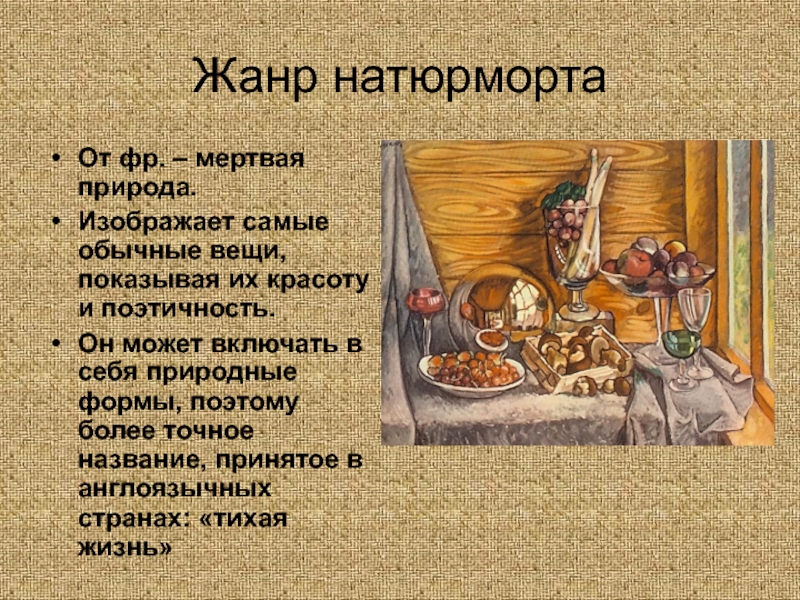 Жанр натюрморта

• От фр. – мертвая природа.
• Изображает самые обычные вещи, показывая их красоту и поэтичность.
• Он может включать в себя природные формы, поэтому более точное название, принятое в англоязычных странах: «тихая жизнь»